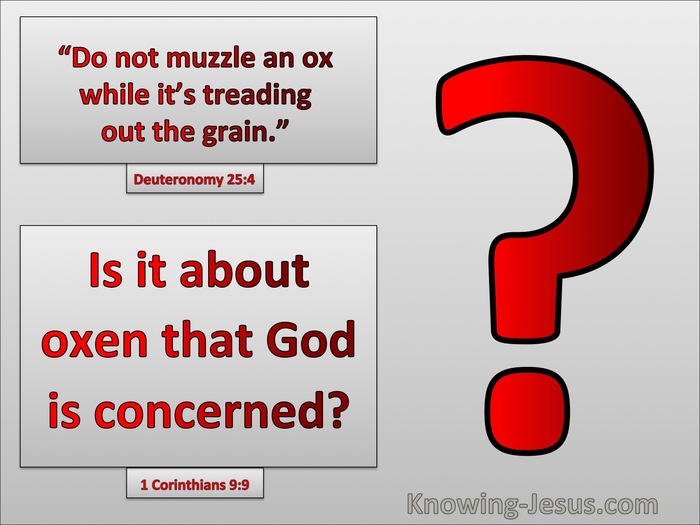 “Do not muzzle an ox while it’s treading out the grain.”

Deuteronomy 25:4

Is it about oxen that God is concerned?

1 Corinthians 9:9

?

Knowing-Jesus.com